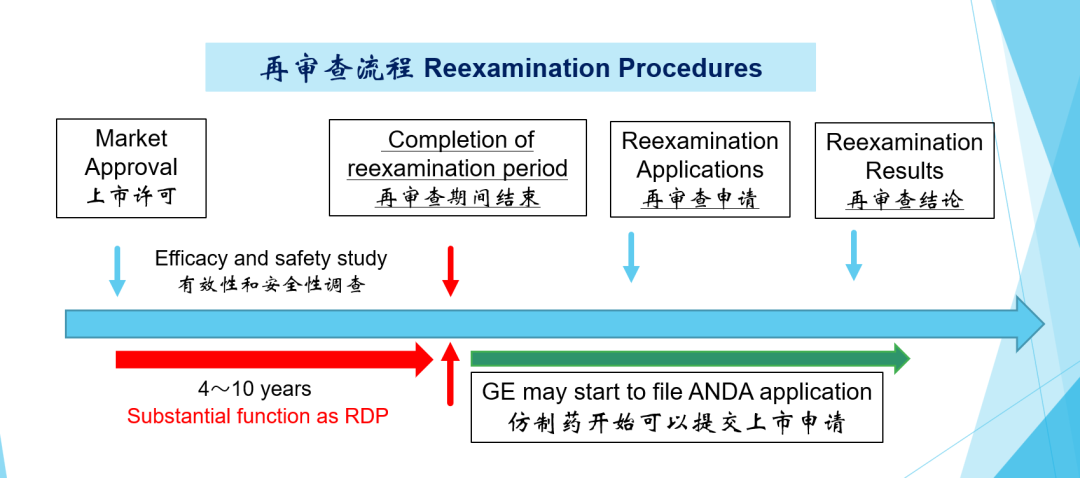 再审查流程 Reexamination Procedures

Market Approval
上市许可

Completion of reexamination period
再审查期间结束

Reexamination Applications
再审查申请

Reexamination Results
再审查结论

Efficacy and safety study
有效性和安全性调查

4～10 years
Substantial function as RDP

GE may start to file ANDA application
仿制药开始可以提交上市申请